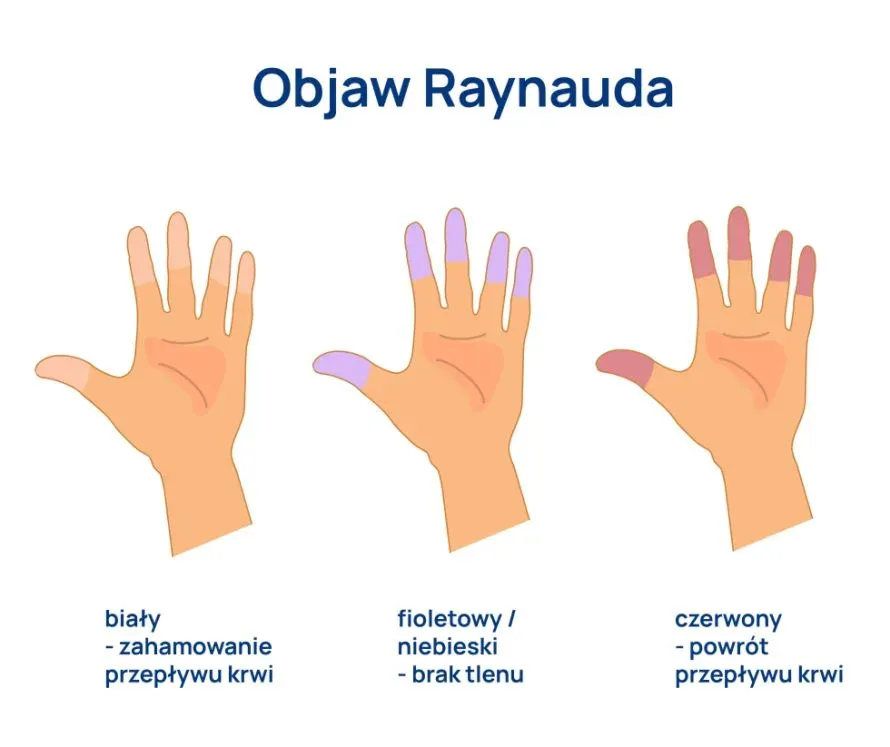 Objaw Raynauda

biały
- zahamowanie
przepływu krwi

fioletowy /
niebieski
- brak tlenu

czerwony
- powrót
przepływu krwi